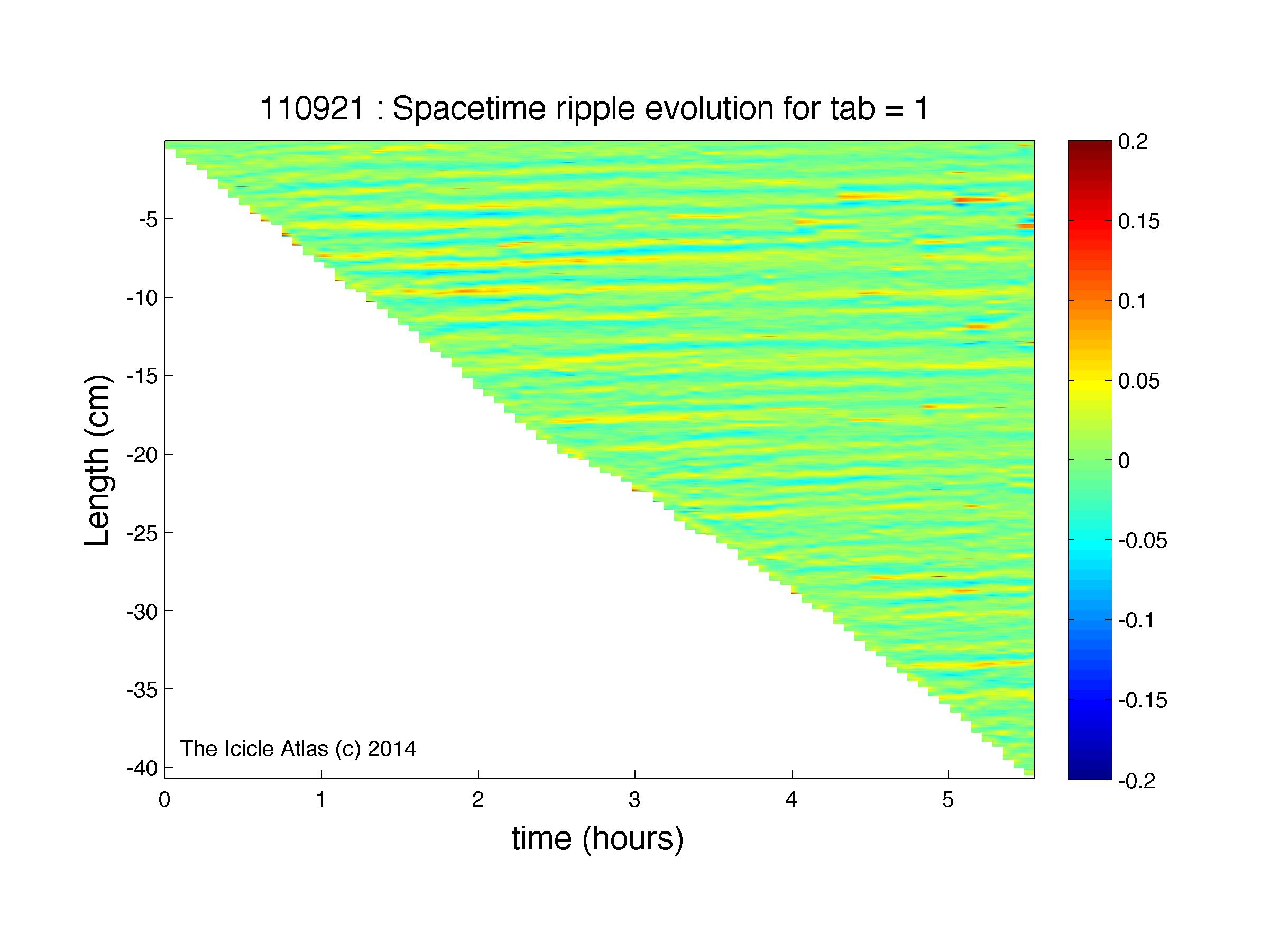 110921 : Spacetime ripple evolution for tab = 1

Length (cm)

-5
-10
-15
-20
-25
-30
-35
-40

The Icicle Atlas (c) 2014

0
1
2
3
4
5

time (hours)

0.2
0.15
0.1
0.05
0
-0.05
-0.1
-0.15
-0.2